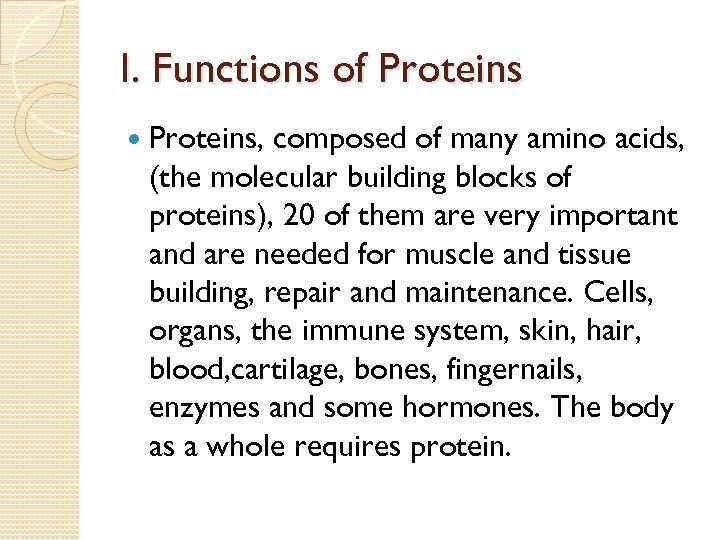 I. Functions of Proteins

Proteins, composed of many amino acids, (the molecular building blocks of proteins), 20 of them are very important and are needed for muscle and tissue building, repair and maintenance. Cells, organs, the immune system, skin, hair, blood,cartilage, bones, fingernails, enzymes and some hormones. The body as a whole requires protein.